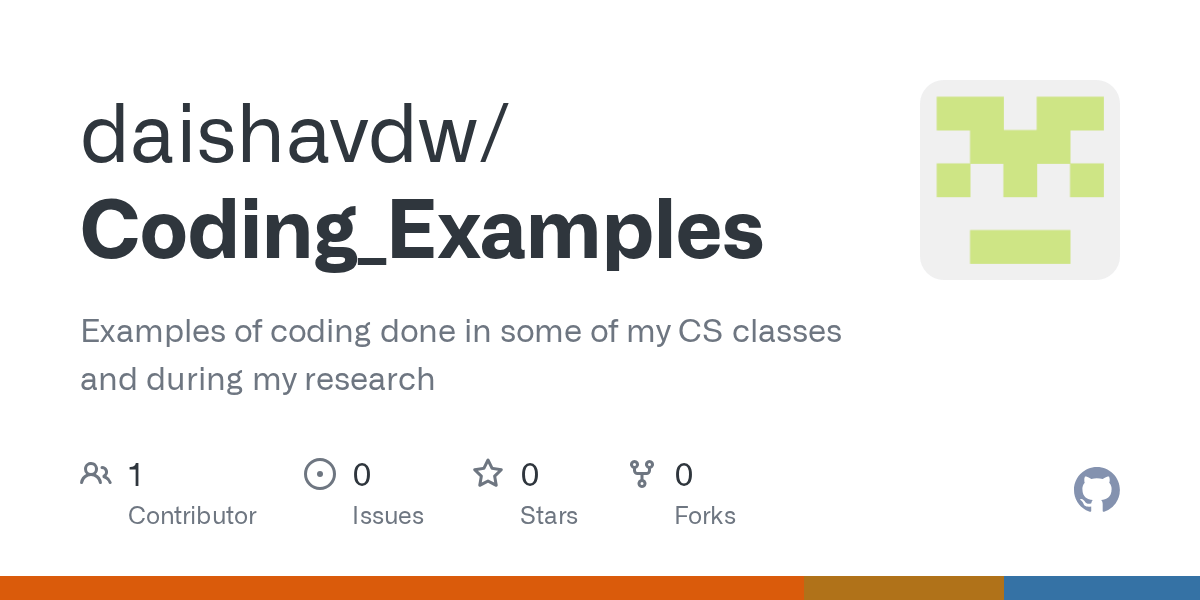 daishavdw/
Coding_Examples

Examples of coding done in some of my CS classes and during my research

1
Contributor

0
Issues

0
Stars

0
Forks